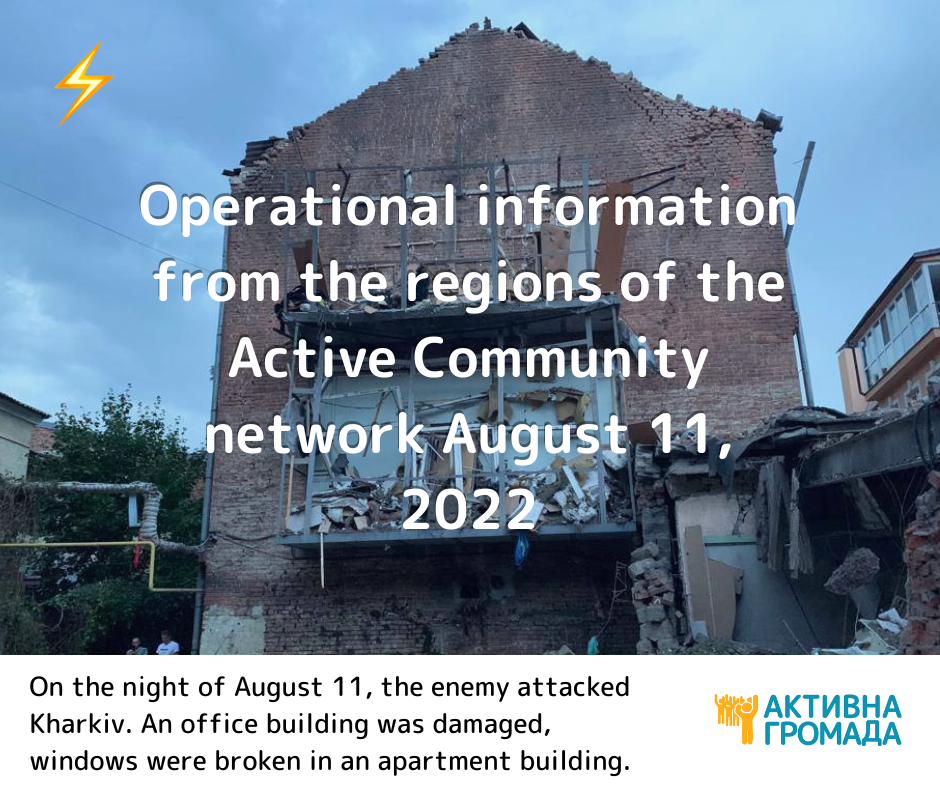 Operational information from the regions of the Active Community network August 11, 2022

On the night of August 11, the enemy attacked Kharkiv. An office building was damaged, windows were broken in an apartment building.

АКТИВНА ГРОМАДА